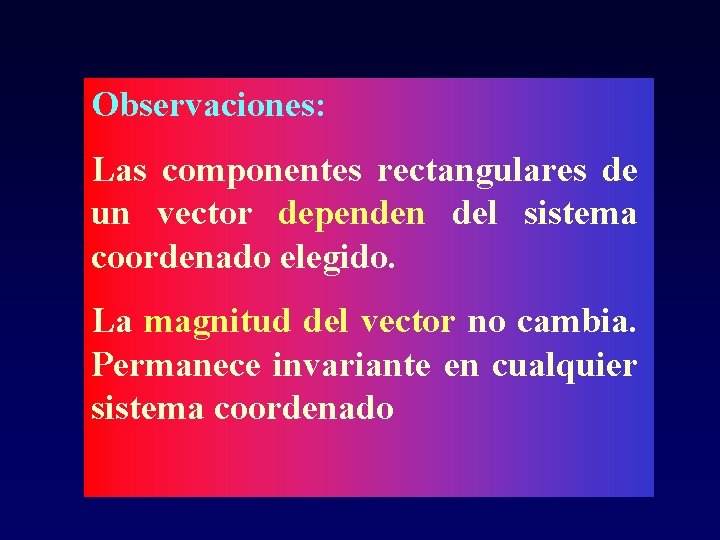 Observaciones:

Las componentes rectangulares de un vector dependen del sistema coordenado elegido.

La magnitud del vector no cambia. Permanece invariante en cualquier sistema coordenado